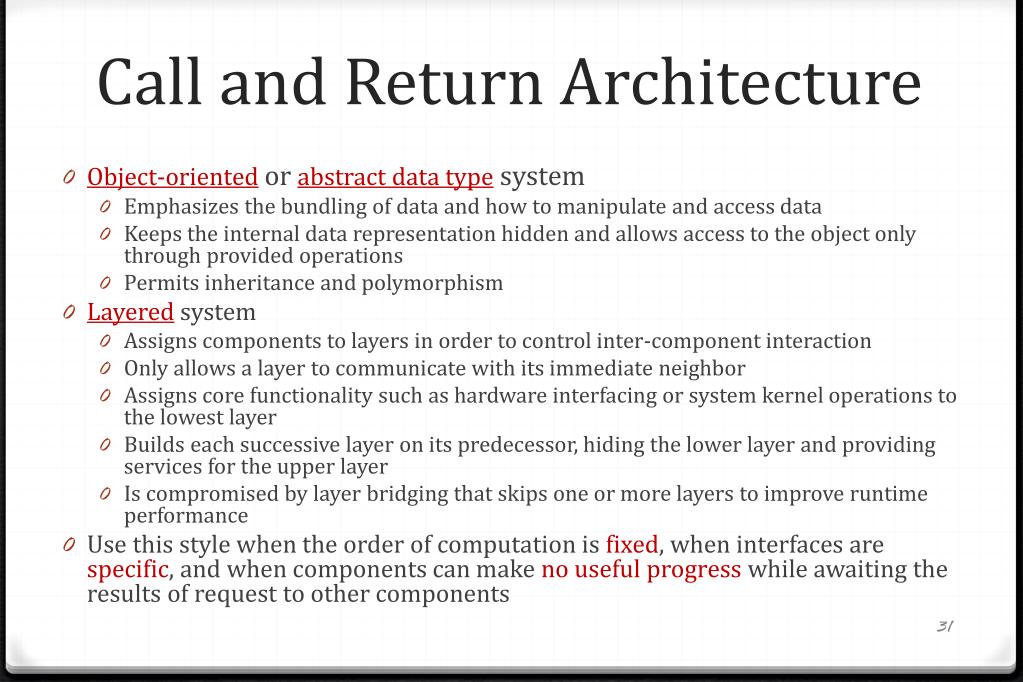 Call and Return Architecture

0 Object-oriented or abstract data type system
0 Emphasizes the bundling of data and how to manipulate and access data
0 Keeps the internal data representation hidden and allows access to the object only through provided operations
0 Permits inheritance and polymorphism
0 Layered system
0 Assigns components to layers in order to control inter-component interaction
0 Only allows a layer to communicate with its immediate neighbor
0 Assigns core functionality such as hardware interfacing or system kernel operations to the lowest layer
0 Builds each successive layer on its predecessor, hiding the lower layer and providing services for the upper layer
0 Is compromised by layer bridging that skips one or more layers to improve runtime performance
0 Use this style when the order of computation is fixed, when interfaces are specific, and when components can make no useful progress while awaiting the results of request to other components

31